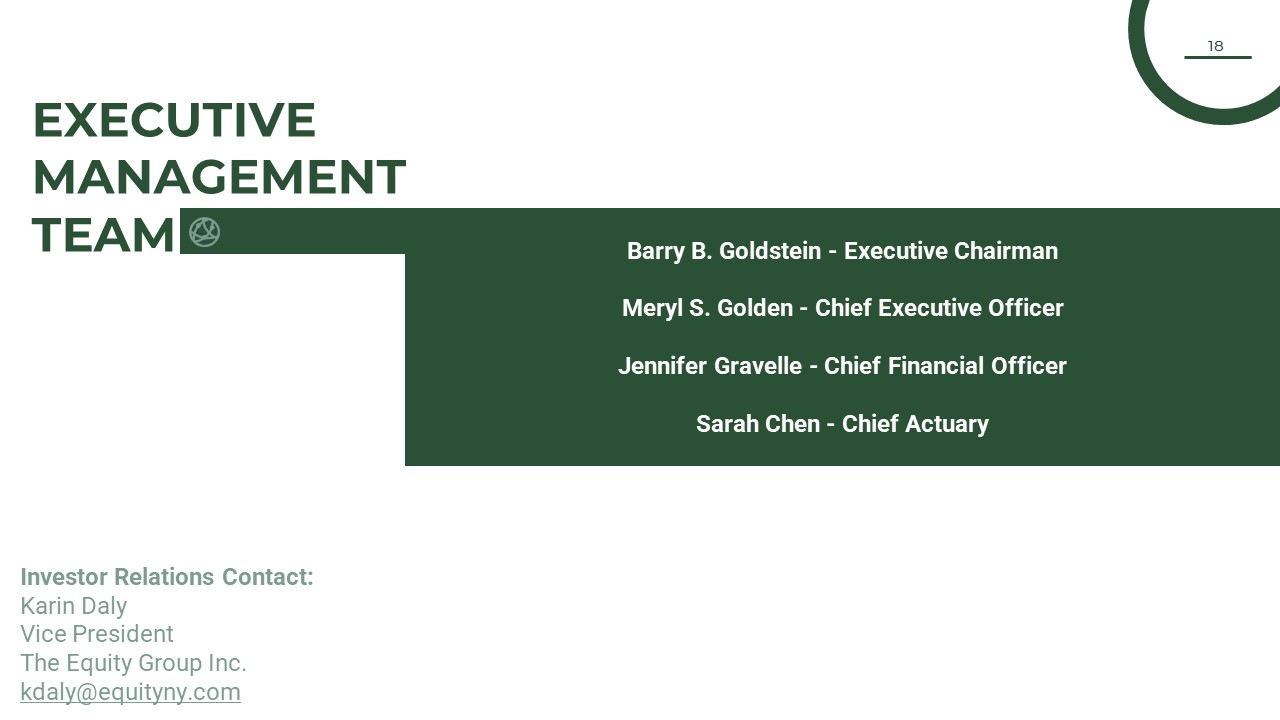 18

EXECUTIVE MANAGEMENT TEAM

Barry B. Goldstein - Executive Chairman

Meryl S. Golden - Chief Executive Officer

Jennifer Gravelle - Chief Financial Officer

Sarah Chen - Chief Actuary

Investor Relations Contact:
Karin Daly
Vice President
The Equity Group Inc.
kdaly@equityny.com